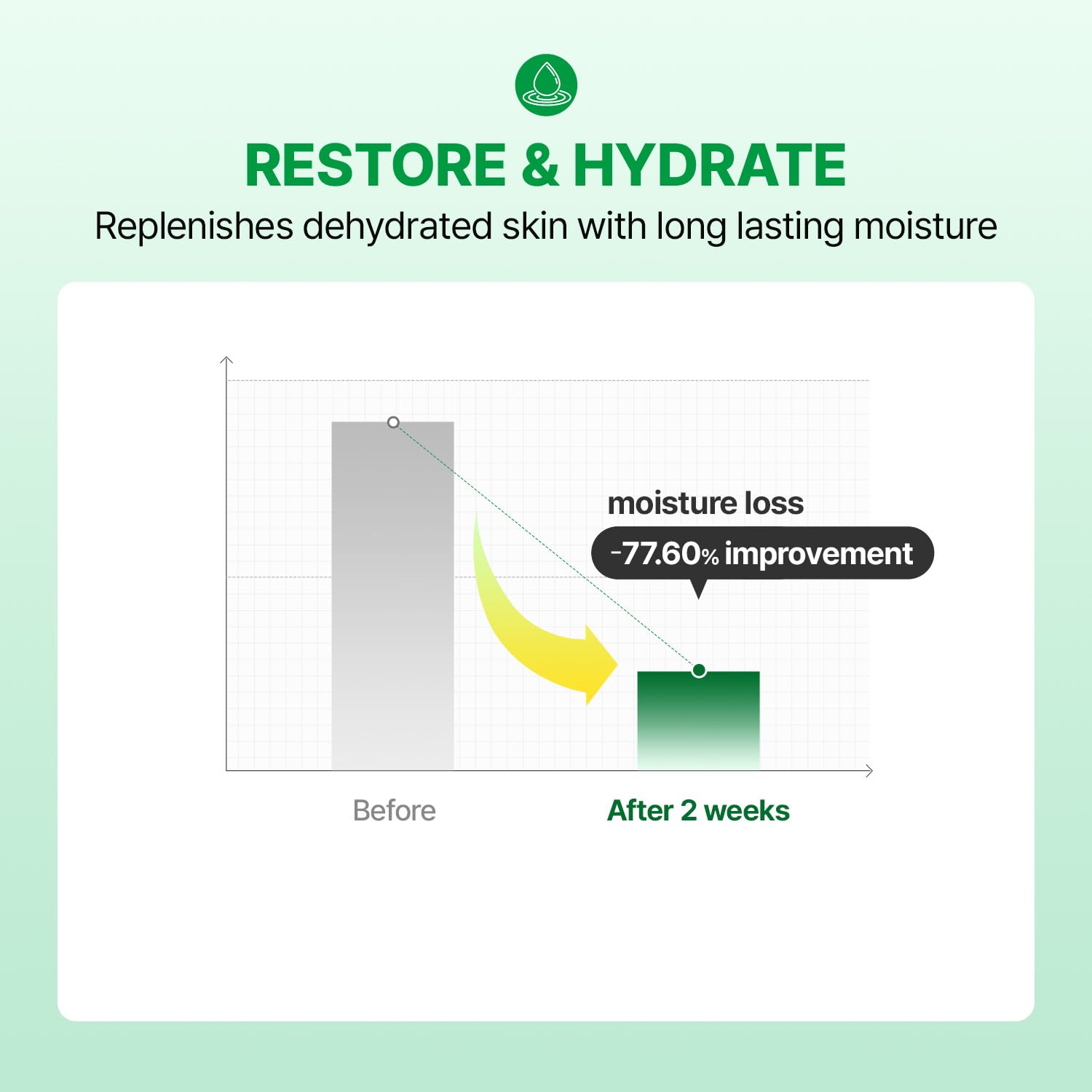 RESTORE & HYDRATE

Replenishes dehydrated skin with long lasting moisture

moisture loss

-77.60% improvement

Before

After 2 weeks